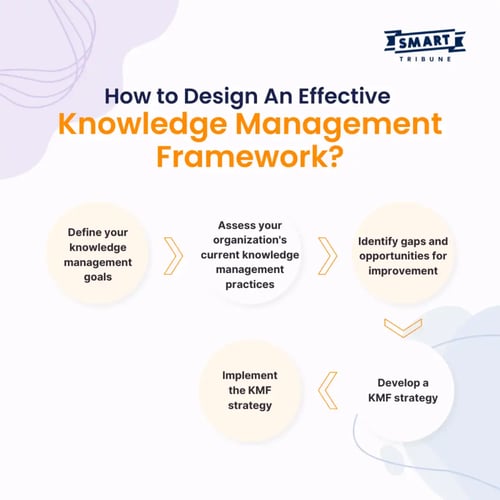 SMART
TRIBUNE

How to Design An Effective Knowledge Management Framework?

Define your knowledge management goals

Assess your organization's current knowledge management practices

Identify gaps and opportunities for improvement

Develop a KMF strategy

Implement the KMF strategy